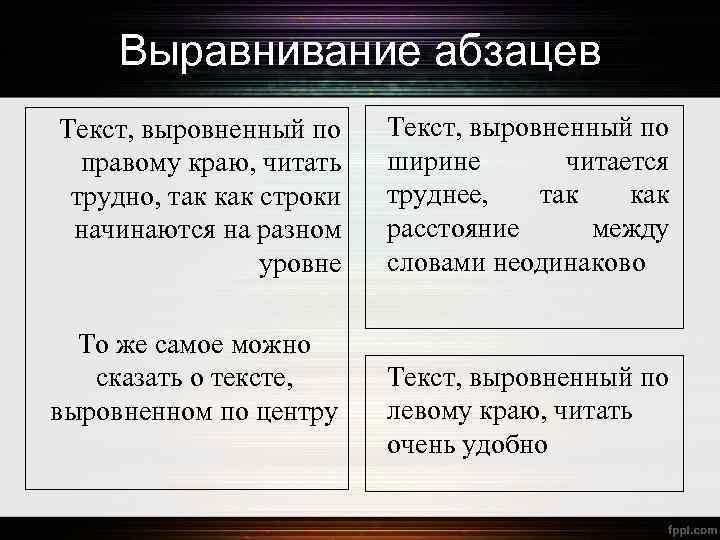 Выравнивание абзацев

Текст, выровненный по правому краю, читать трудно, так как строки начинаются на разном уровне

То же самое можно сказать о тексте, выровненном по центру

Текст, выровненный по ширине читается труднее, так как расстояние между словами неодинаково

Текст, выровненный по левому краю, читать очень удобно

fppt.com